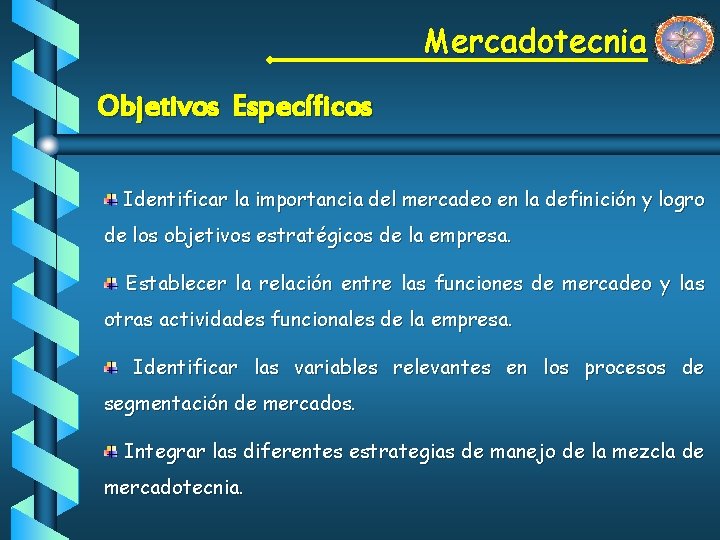 Mercadotecnia

Objetivos Específicos

Identificar la importancia del mercadeo en la definición y logro de los objetivos estratégicos de la empresa.

Establecer la relación entre las funciones de mercadeo y las otras actividades funcionales de la empresa.

Identificar las variables relevantes en los procesos de segmentación de mercados.

Integrar las diferentes estrategias de manejo de la mezcla de mercadotecnia.